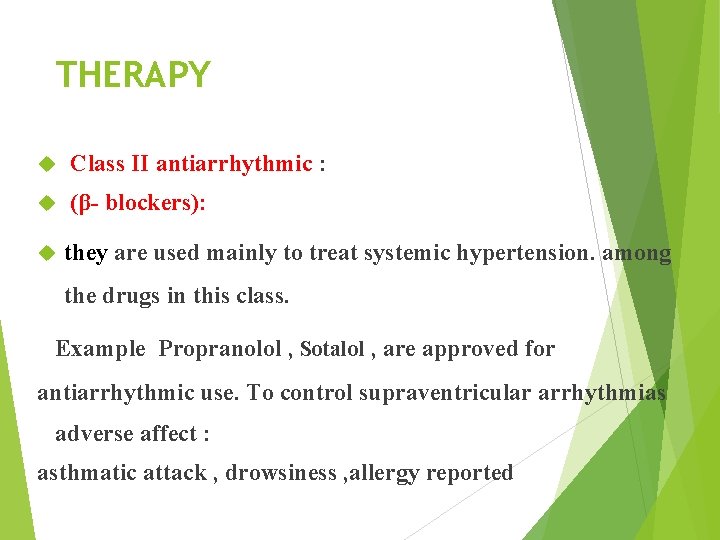 THERAPY

Class II antiarrhythmic :

(β- blockers):

they are used mainly to treat systemic hypertension. among the drugs in this class.

Example Propranolol , Sotalol , are approved for antiarrhythmic use. To control supraventricular arrhythmias

adverse affect :
asthmatic attack , drowsiness ,allergy reported